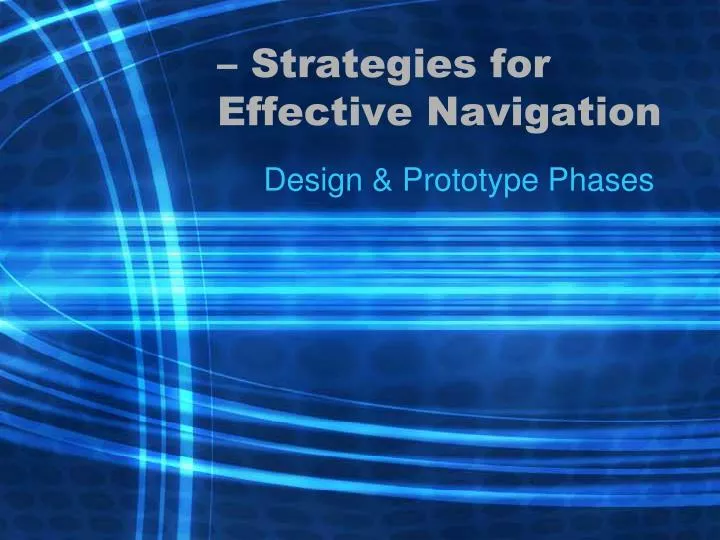 – Strategies for Effective Navigation

Design & Prototype Phases